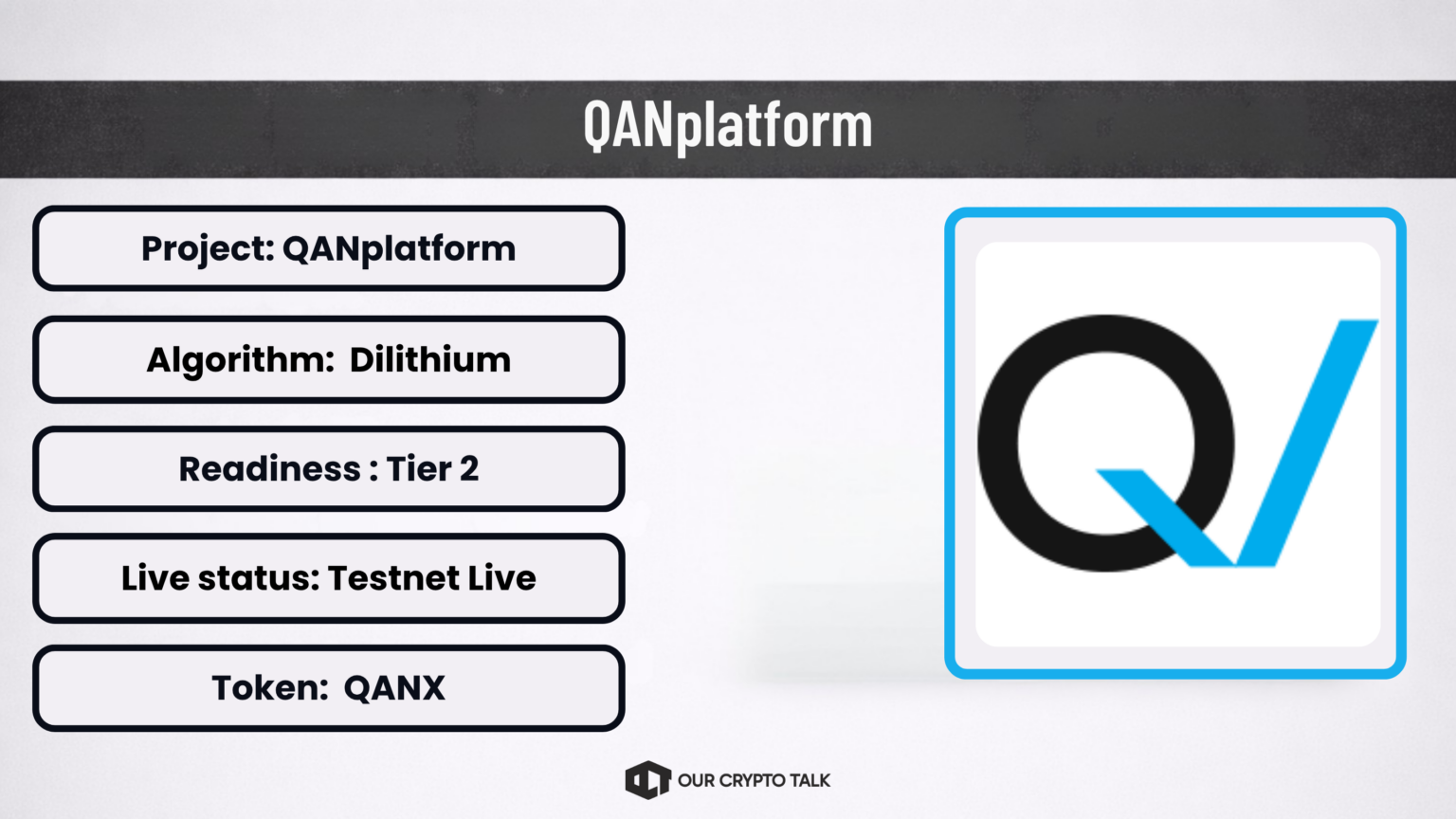 QANplatform

Project: QANplatform

Algorithm: Dilithium

Readiness : Tier 2

Live status: Testnet Live

Token: QANX

OUR CRYPTO TALK